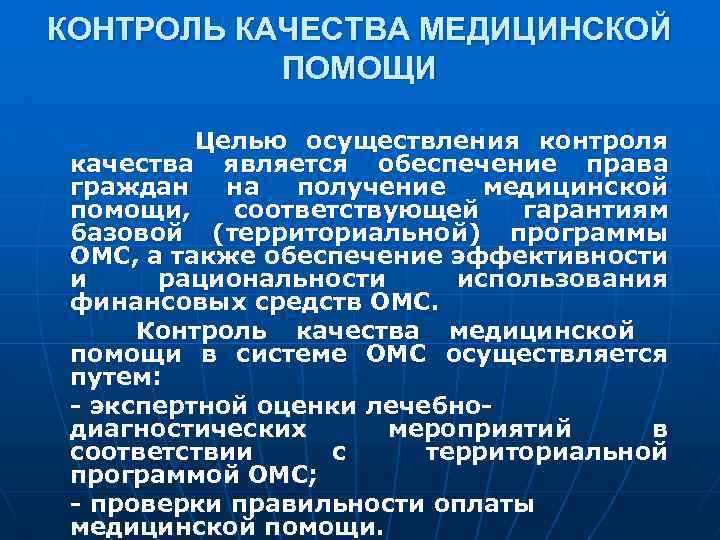 КОНТРОЛЬ КАЧЕСТВА МЕДИЦИНСКОЙ ПОМОЩИ

Целью осуществления контроля качества является обеспечение права граждан на получение медицинской помощи, соответствующей гарантиям базовой (территориальной) программы ОМС, а также обеспечение эффективности и рациональности использования финансовых средств ОМС.

Контроль качества медицинской помощи в системе ОМС осуществляется путем:

- экспертной оценки лечебно-диагностических мероприятий в соответствии с территориальной программой ОМС;

- проверки правильности оплаты медицинской помощи.